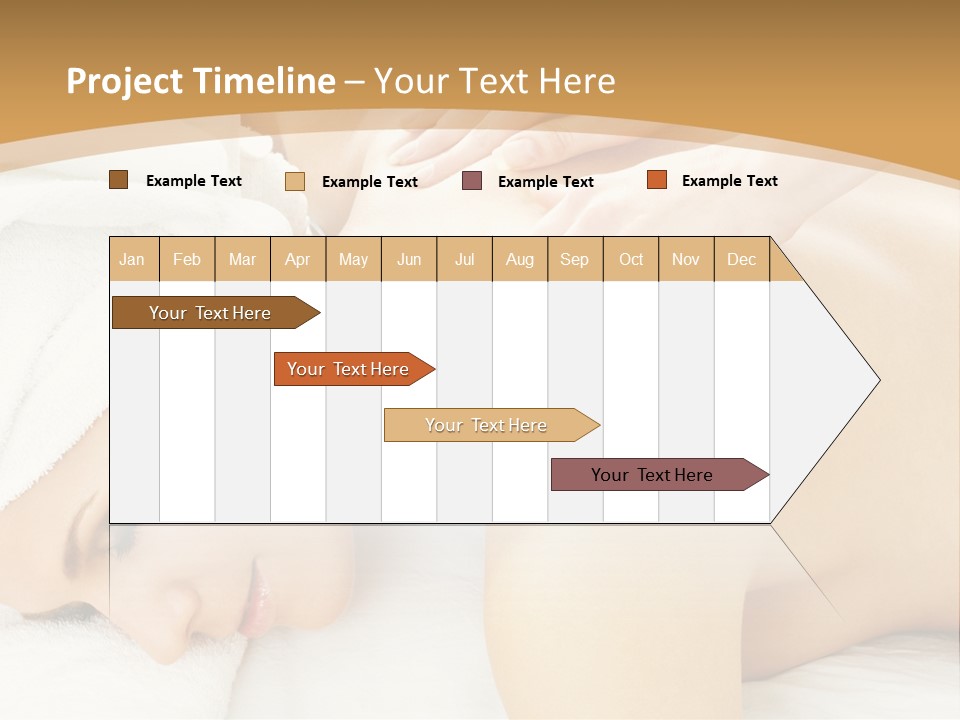 Project Timeline – Your Text Here

Example Text
Example Text
Example Text
Example Text

| Jan | Feb | Mar | Apr | May | Jun | Jul | Aug | Sep | Oct | Nov | Dec |
|---|---|---|---|---|---|---|---|---|---|---|---|

Your Text Here
Your Text Here
Your Text Here
Your Text Here